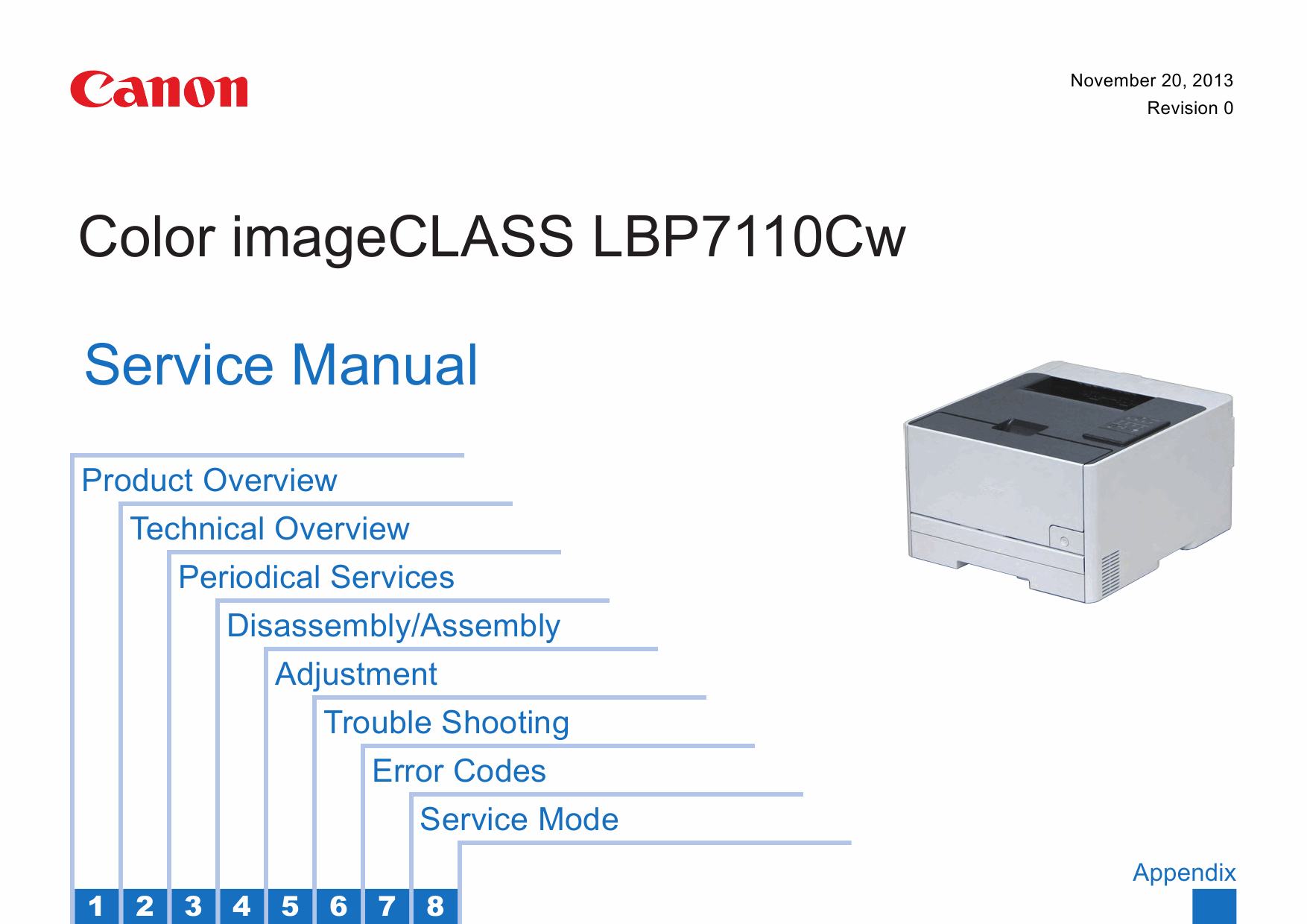 Canon

November 20, 2013
Revision 0

Color imageCLASS LBP7110Cw

Service Manual

Product Overview

Technical Overview

Periodical Services

Disassembly/Assembly

Adjustment

Trouble Shooting

Error Codes

Service Mode

Appendix

1 2 3 4 5 6 7 8